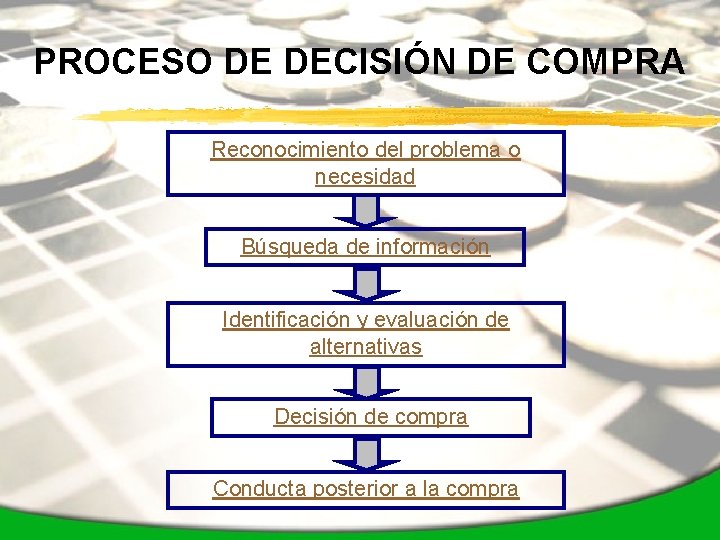 PROCESO DE DECISIÓN DE COMPRA

Reconocimiento del problema o necesidad

Búsqueda de información

Identificación y evaluación de alternativas

Decisión de compra

Conducta posterior a la compra